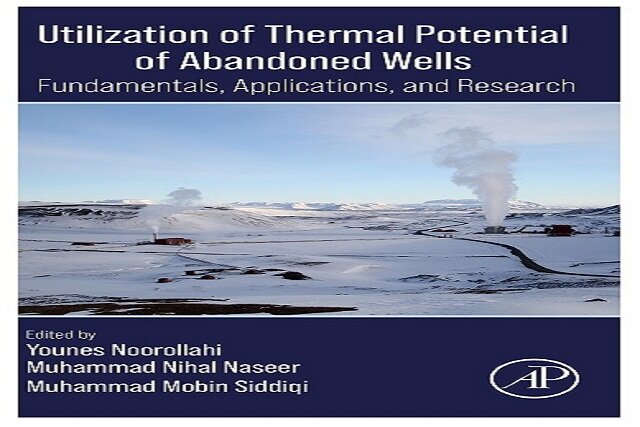 Utilization of Thermal Potential of Abandoned Wells
Fundamentals, Applications, and Research

Edited by
Younes Noorollahi
Muhammad Nihal Naseer
Muhammad Mobin Siddiqi

AP